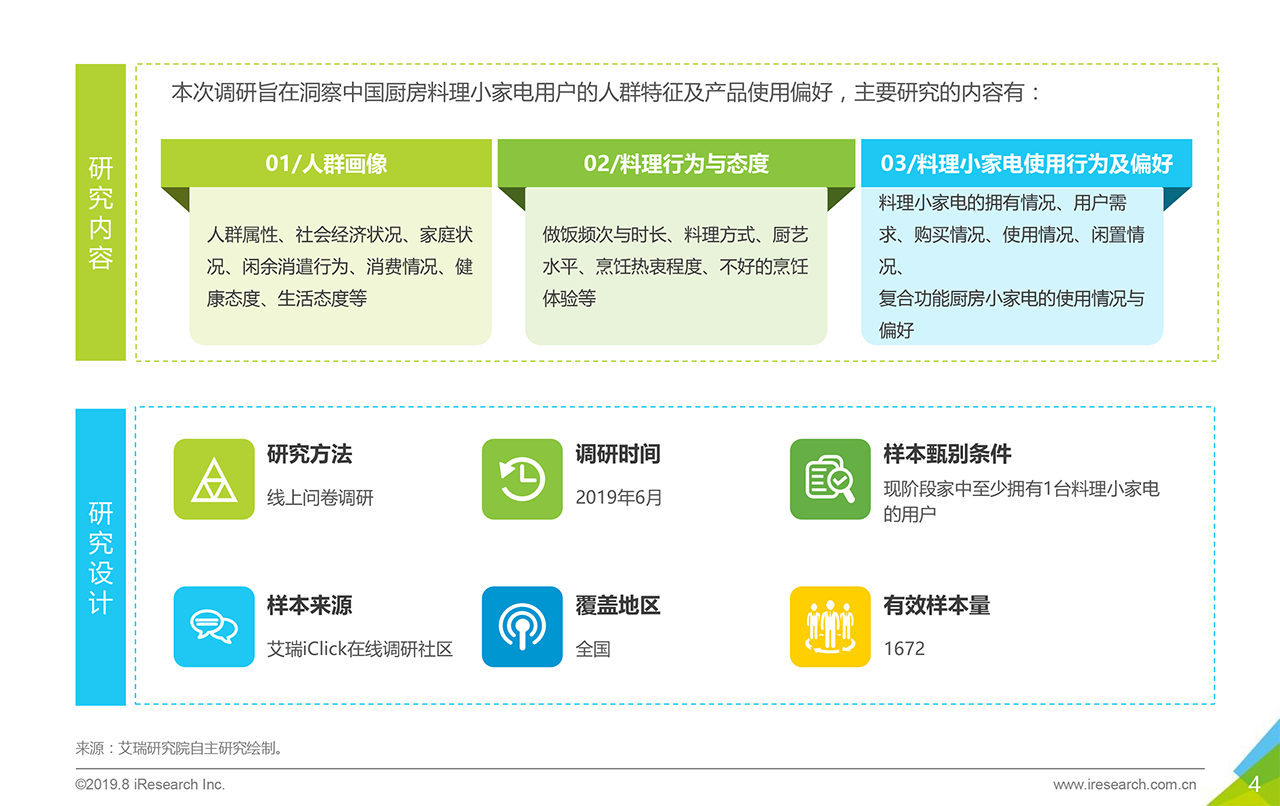 研究内容

本次调研旨在洞察中国厨房料理小家电用户的人群特征及产品使用偏好，主要研究的内容有：

01/人群画像

人群属性、社会经济状况、家庭状况、闲余消遣行为、消费情况、健康态度、生活态度等

02/料理行为与态度

做饭频次与时长、料理方式、厨艺水平、烹饪热衷程度、不好的烹饪体验等

03/料理小家电使用行为及偏好

料理小家电的拥有情况、用户需求、购买情况、使用情况、闲置情况、
复合功能厨房小家电的使用情况与偏好

研究设计

研究方法
线上问卷调研

调研时间
2019年6月

样本甄别条件
现阶段家中至少拥有1台料理小家电的用户

样本来源
艾瑞iClick在线调研社区

覆盖地区
全国

有效样本量
1672

来源：艾瑞研究院自主研究绘制。

©2019.8 iResearch Inc.

www.iresearch.com.cn

4